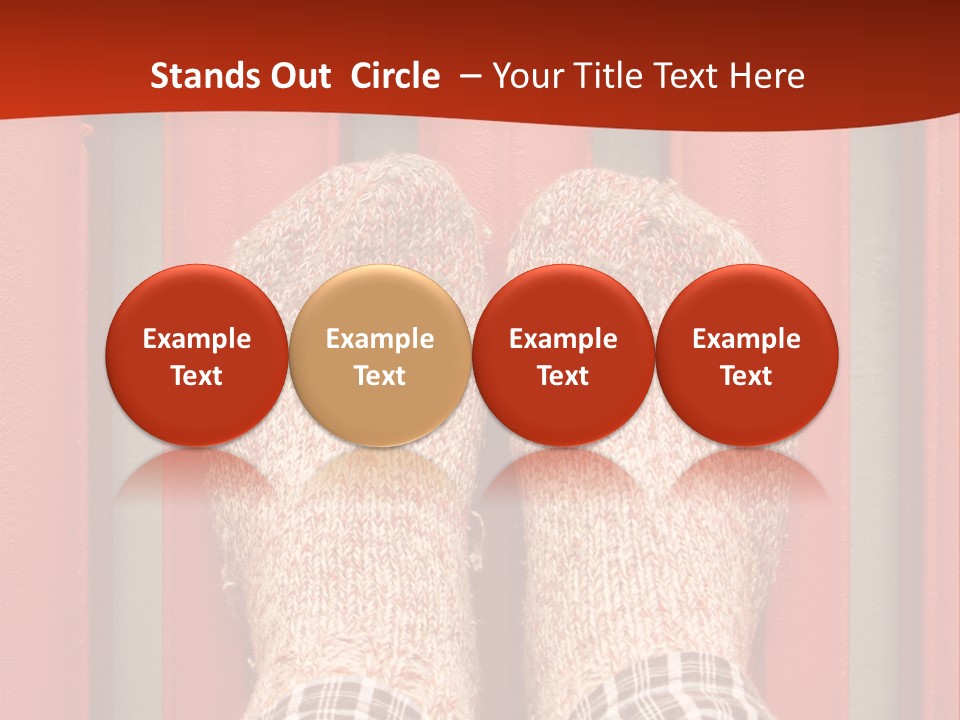 Stands Out Circle – Your Title Text Here

Example Text

Example Text

Example Text

Example Text